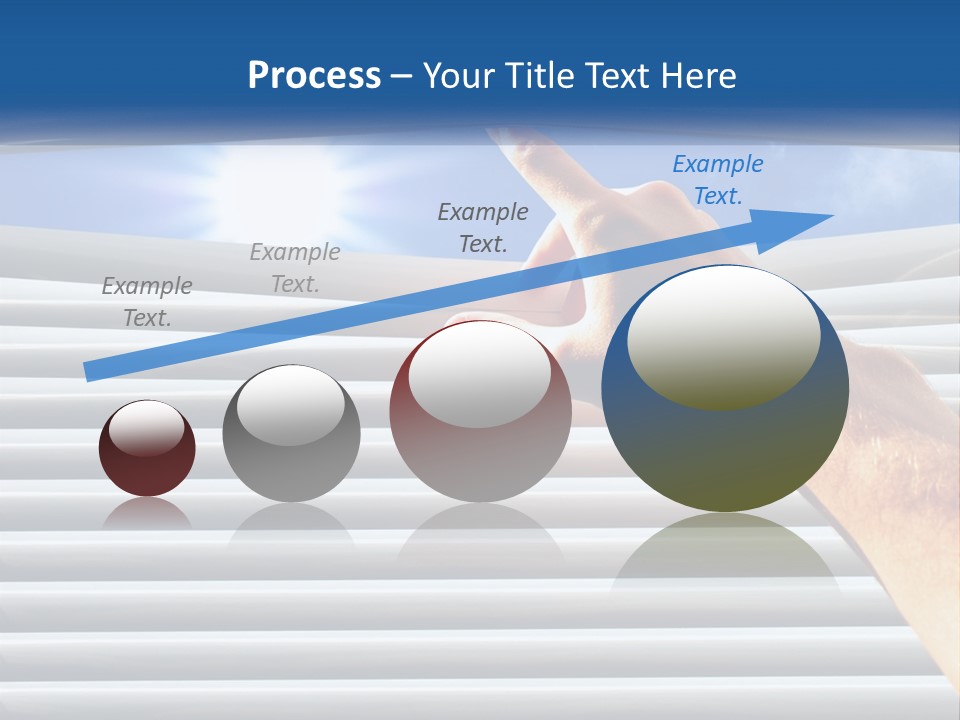 Process – Your Title Text Here

Example Text.

Example Text.

Example Text.

Example Text.